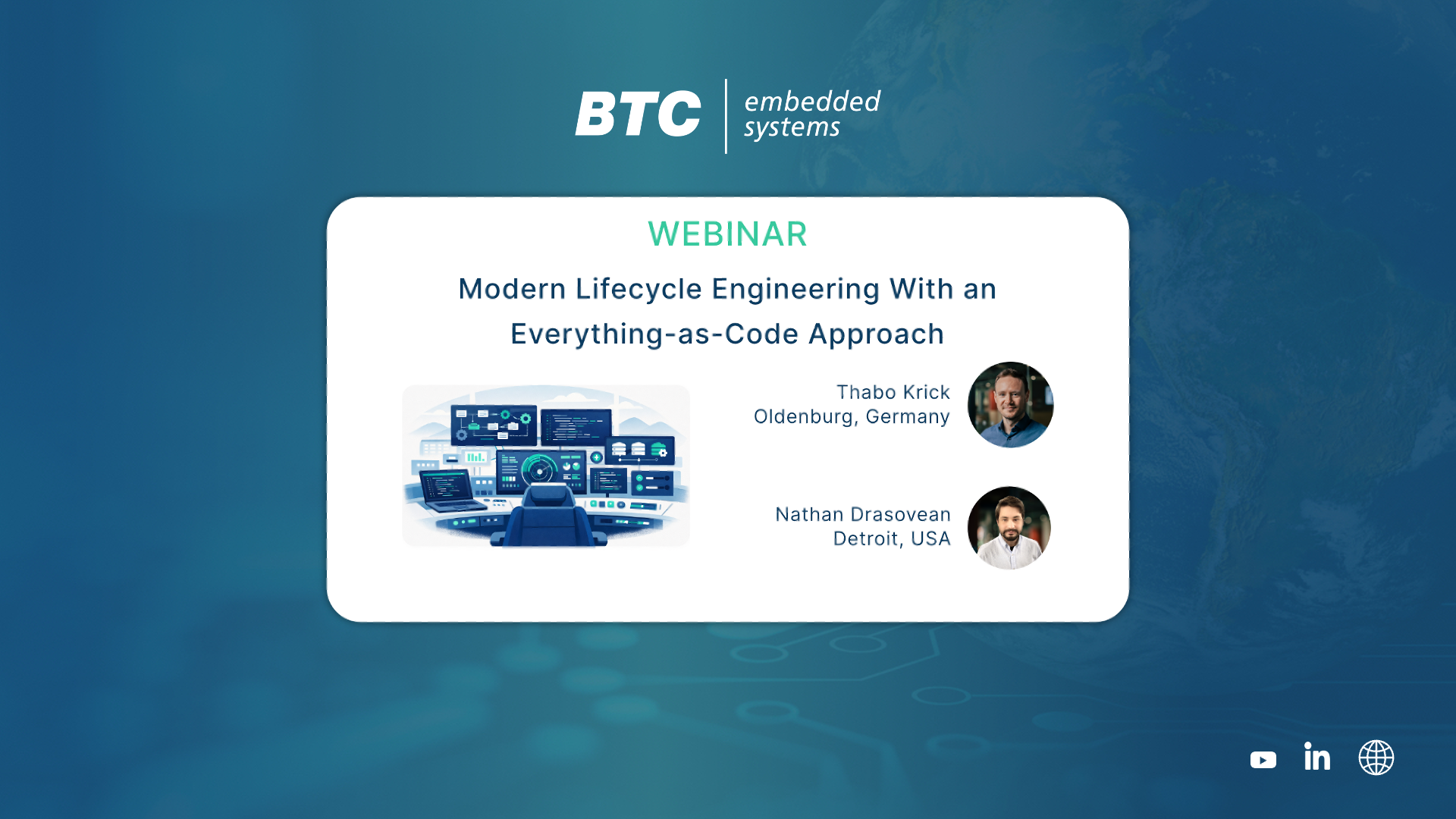 BTC embedded systems

WEBINAR

Modern Lifecycle Engineering With an Everything-as-Code Approach

Thabo Krick
Oldenburg, Germany

Nathan Drasovean
Detroit, USA

in